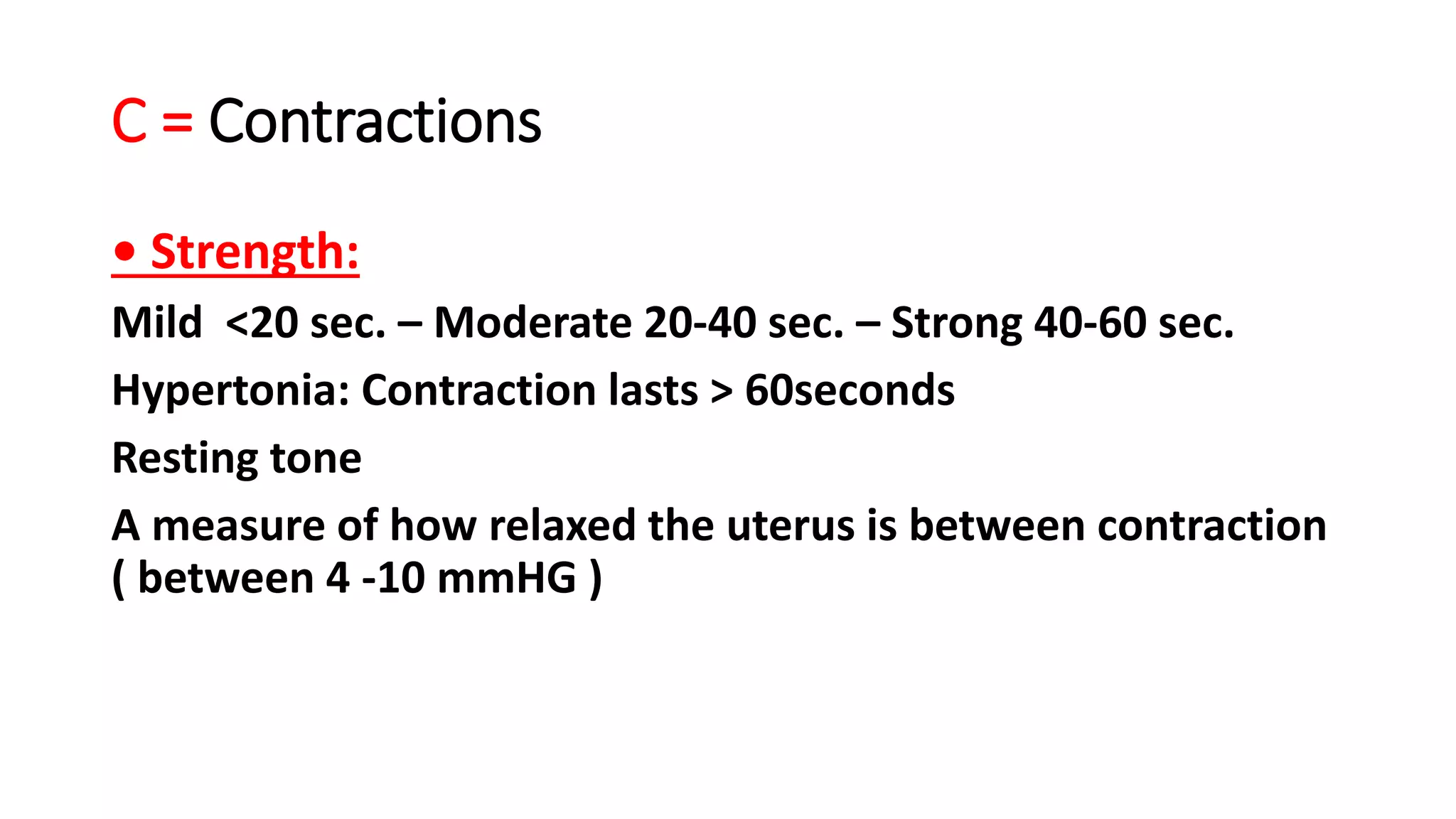 C = Contractions

• Strength:

Mild <20 sec. – Moderate 20-40 sec. – Strong 40-60 sec.

Hypertonia: Contraction lasts > 60seconds

Resting tone

A measure of how relaxed the uterus is between contraction ( between 4 -10 mmHG )